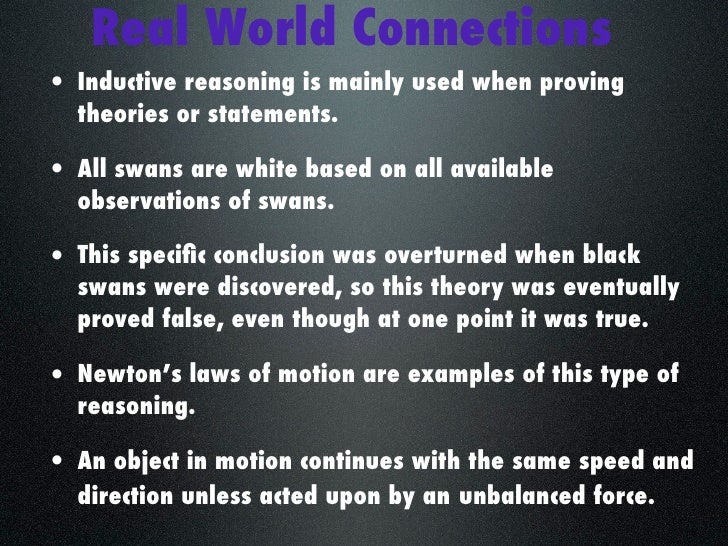 Real World Connections

• Inductive reasoning is mainly used when proving theories or statements.

• All swans are white based on all available observations of swans.

• This specific conclusion was overturned when black swans were discovered, so this theory was eventually proved false, even though at one point it was true.

• Newton's laws of motion are examples of this type of reasoning.

• An object in motion continues with the same speed and direction unless acted upon by an unbalanced force.